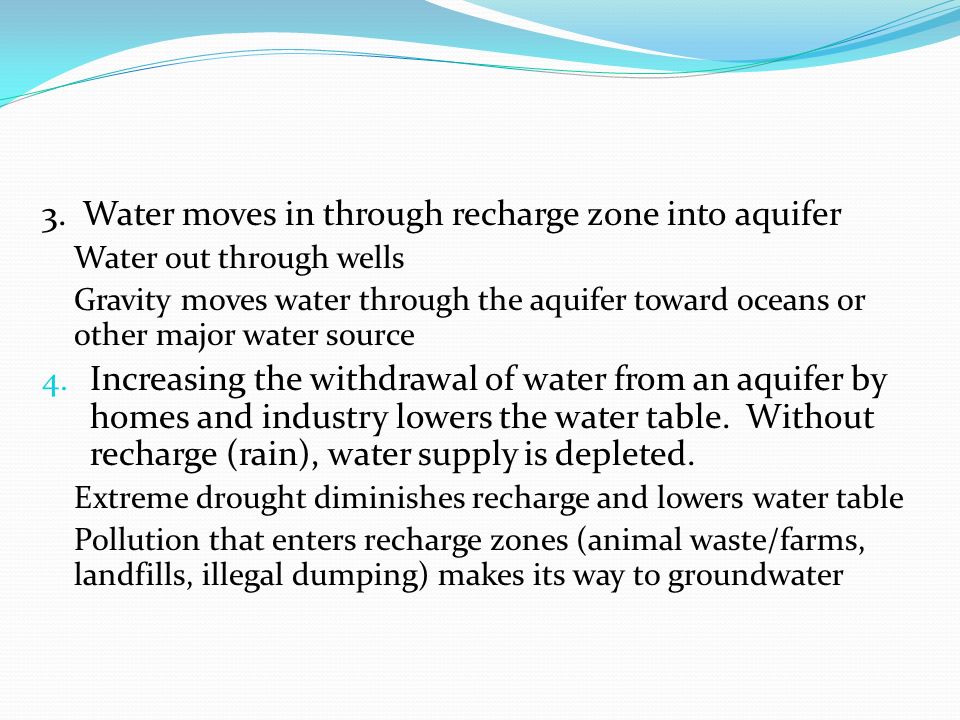 3. Water moves in through recharge zone into aquifer

Water out through wells

Gravity moves water through the aquifer toward oceans or other major water source

4. Increasing the withdrawal of water from an aquifer by homes and industry lowers the water table. Without recharge (rain), water supply is depleted.

Extreme drought diminishes recharge and lowers water table

Pollution that enters recharge zones (animal waste/farms, landfills, illegal dumping) makes its way to groundwater